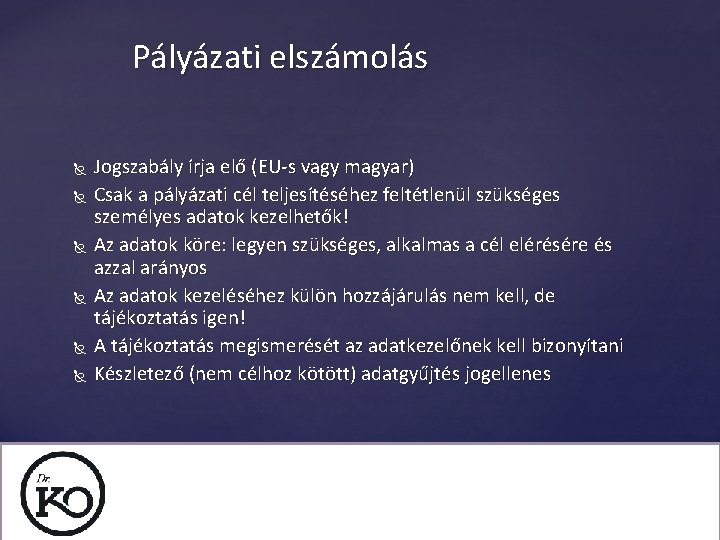 Pályázati elszámolás

Jogszabály írja elő (EU-s vagy magyar)

Csak a pályázati cél teljesítéséhez feltétlenül szükséges személyes adatok kezelhetők!

Az adatok köre: legyen szükséges, alkalmas a cél elérésére és azzal arányos

Az adatok kezeléséhez külön hozzájárulás nem kell, de tájékoztatás igen!

A tájékoztatás megismerését az adatkezelőnek kell bizonyítani

Készletező (nem célhoz kötött) adatgyűjtés jogellenes

Dr. KO